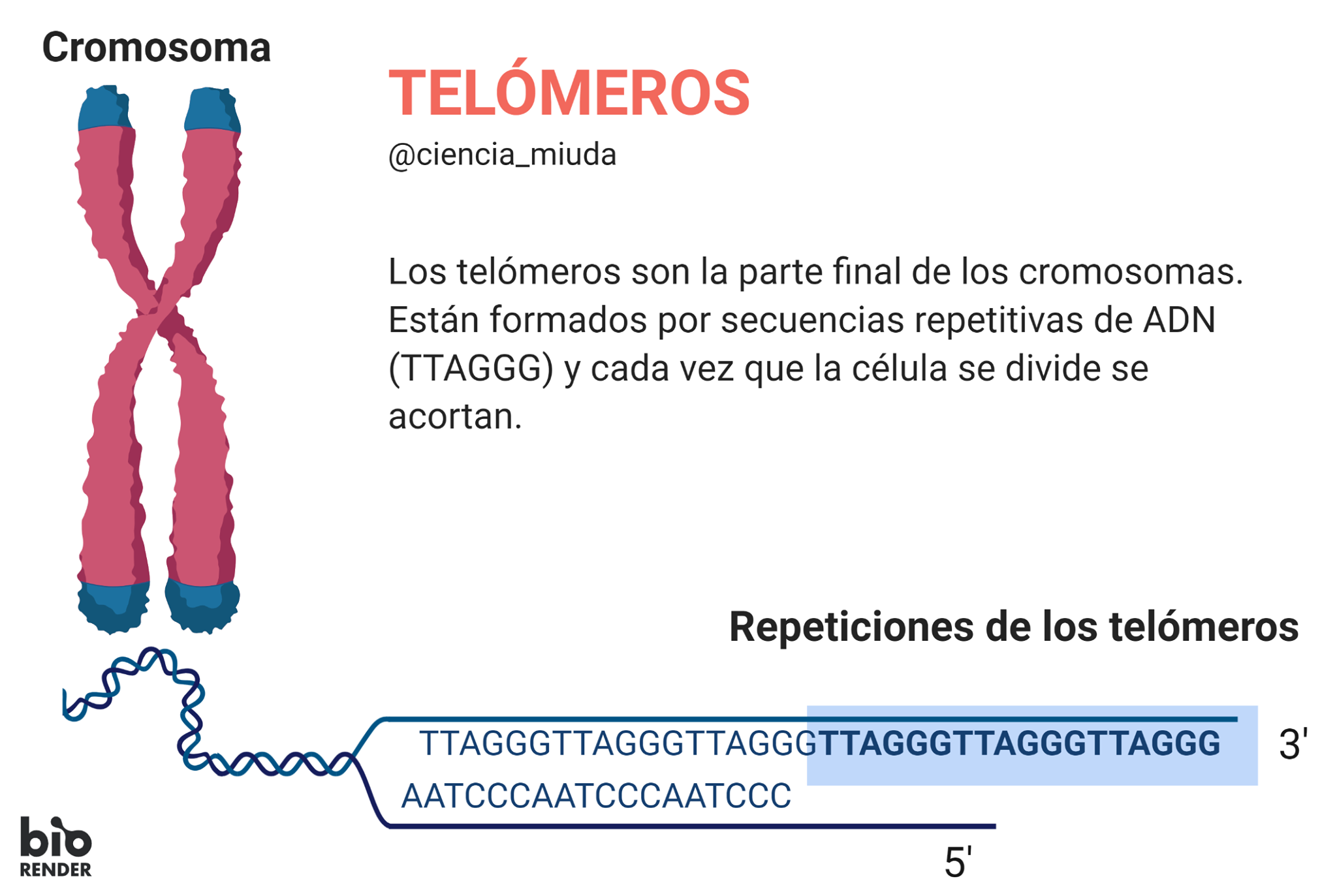 Cromosoma

TELÓMEROS
@ciencia_miuda

Los telómeros son la parte final de los cromosomas. Están formados por secuencias repetitivas de ADN (TTAGGG) y cada vez que la célula se divide se acortan.

Repeticiones de los telómeros

TTAGGGTTAGGGTTAGGGTTAGGGTTAGGGTTAGGG 3'
AATCCCAATCCCAATCCC
5'

bio RENDER